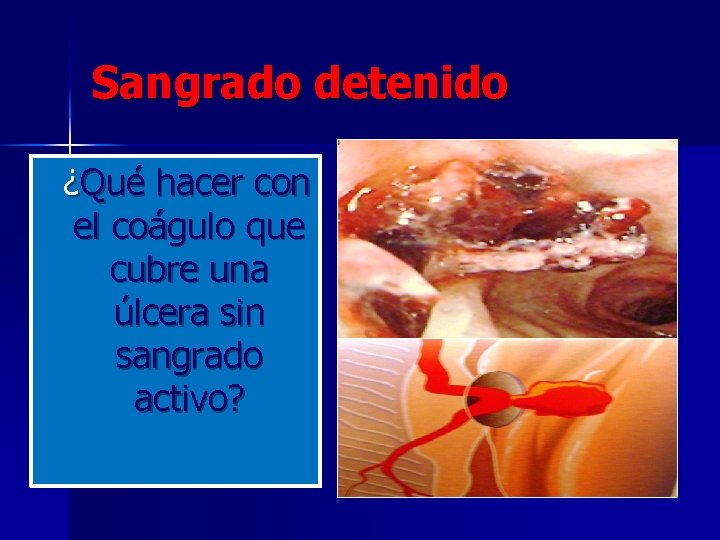 Sangrado detenido

¿Qué hacer con el coágulo que cubre una úlcera sin sangrado activo?